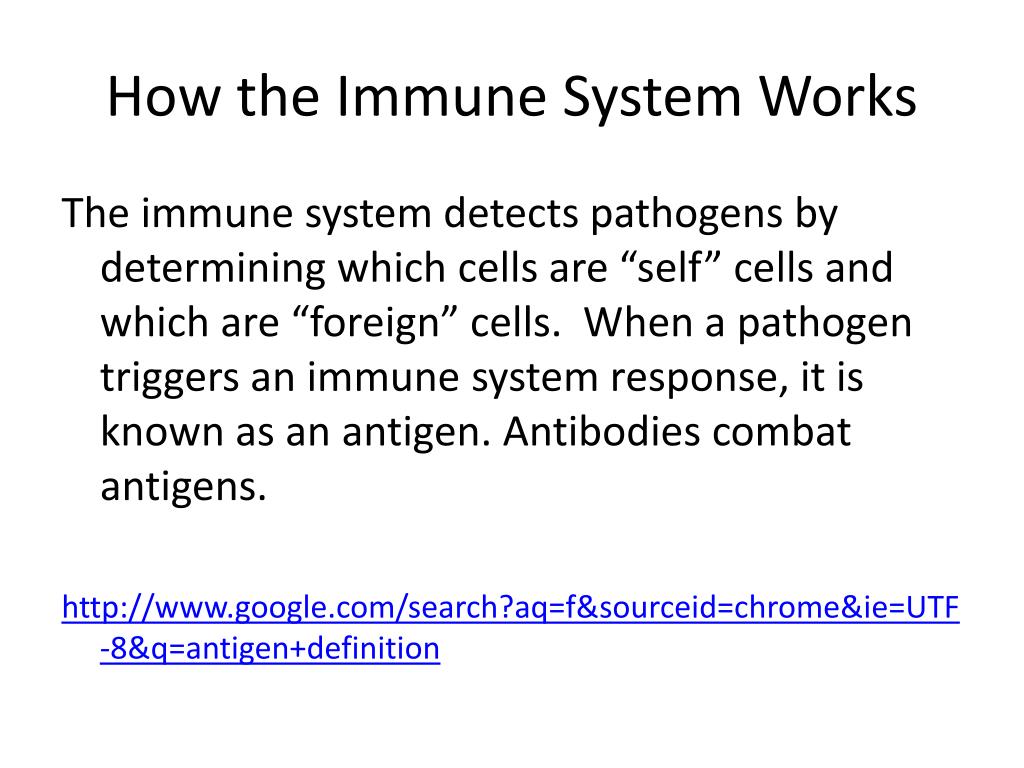 How the Immune System Works

The immune system detects pathogens by determining which cells are “self” cells and which are “foreign” cells.  When a pathogen triggers an immune system response, it is known as an antigen. Antibodies combat antigens.

http://www.google.com/search?aq=f&sourceid=chrome&ie=UTF-8&q=antigen+definition